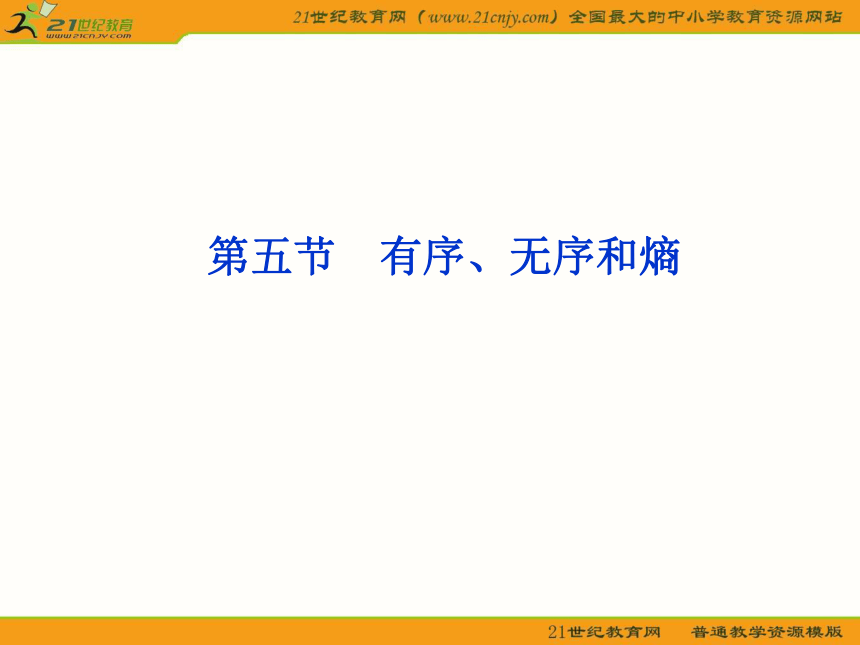 21世纪教育
www.21cnjy.com

21世纪教育网（www.21cnjy.com）全国最大的中小学教育资源网站

第五节　有序、无序和熵

21世纪教育网　普通教学资源模版